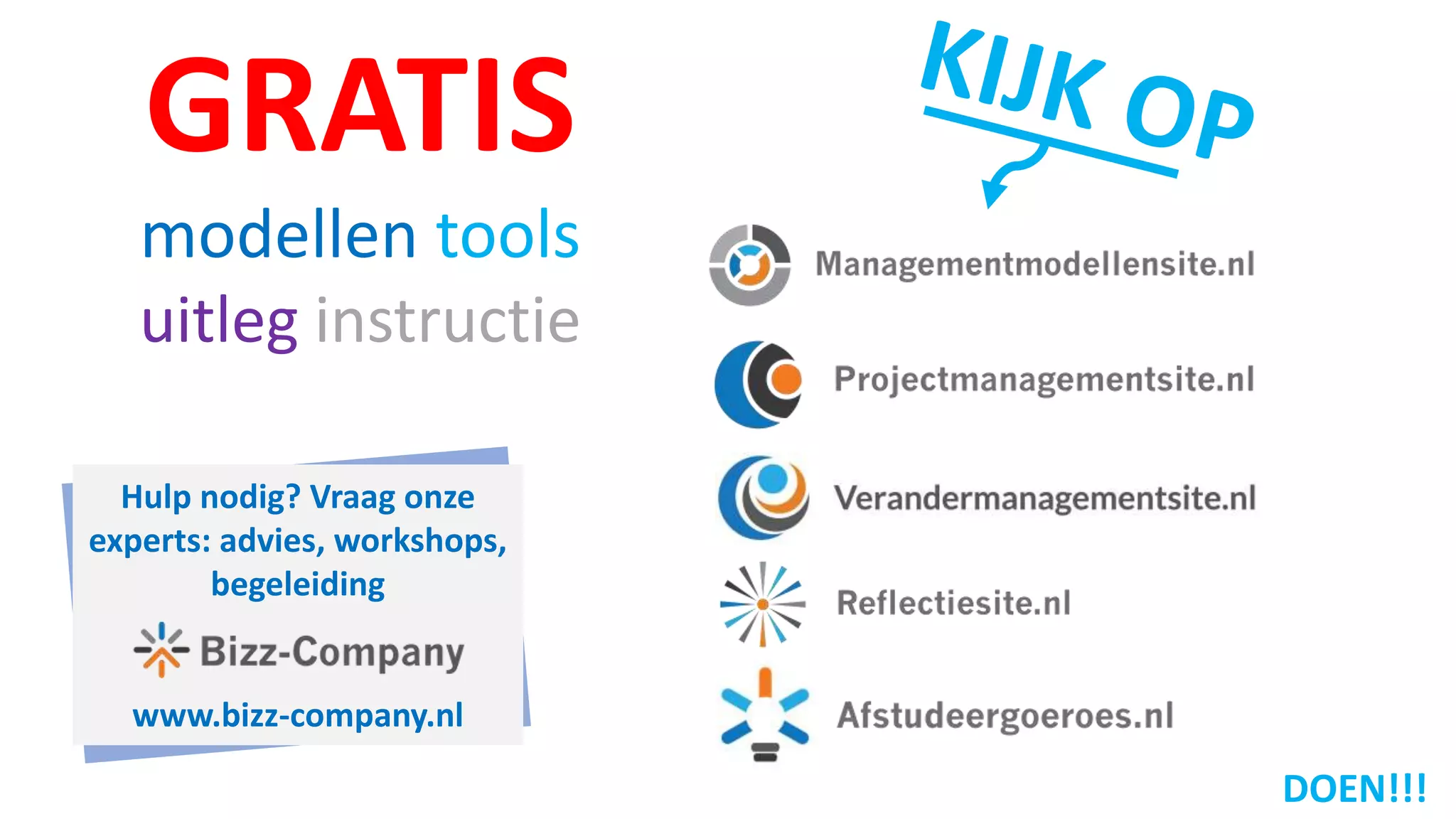 GRATIS

modellen tools
uitleg instructie

Hulp nodig? Vraag onze experts: advies, workshops, begeleiding

Bizz-Company

www.bizz-company.nl

KIJK OP

Managementmodellensite.nl

Projectmanagementsite.nl

Verandermanagementsite.nl

Reflectiesite.nl

Afstudeergoeroes.nl

DOEN!!!